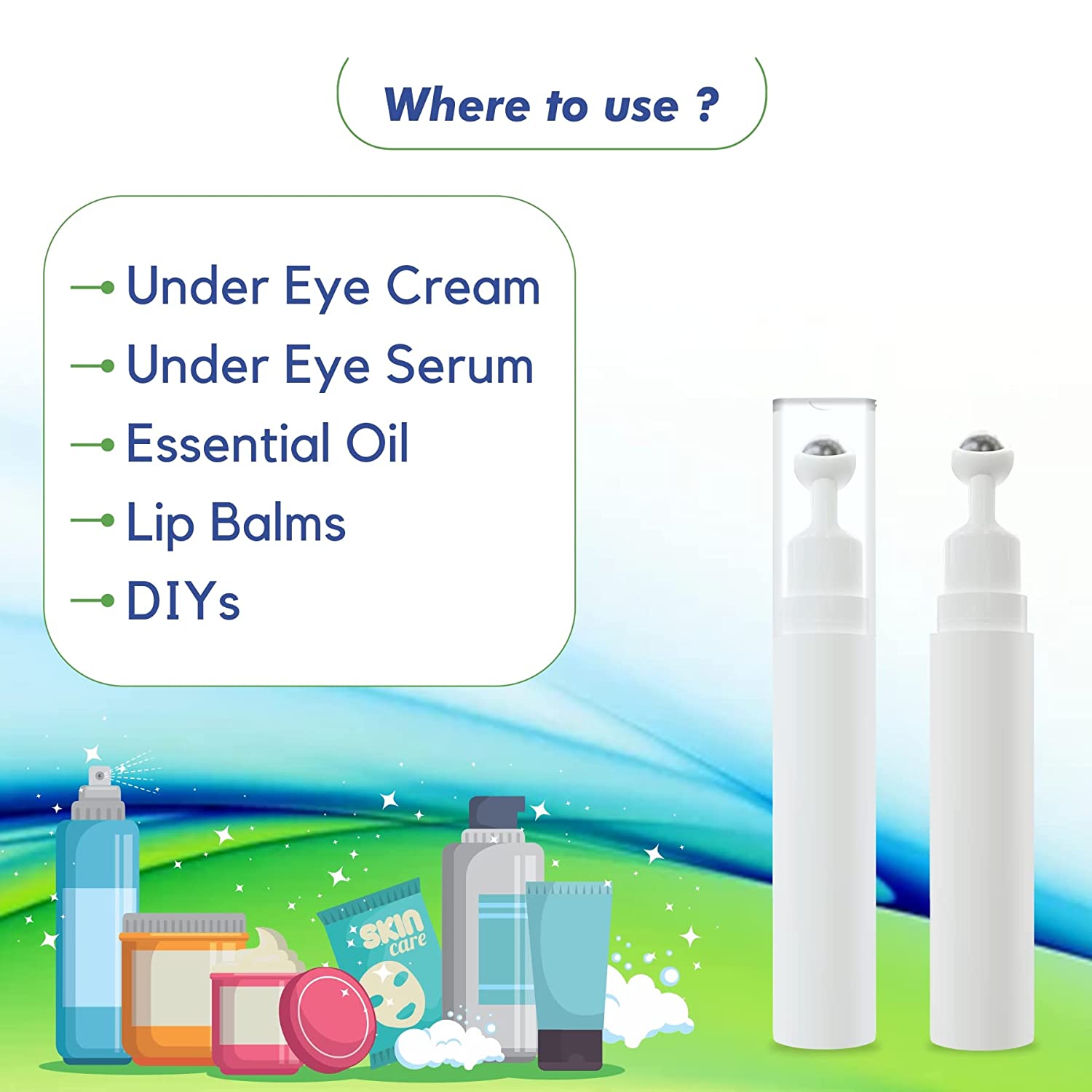 Where to use ?

Under Eye Cream
Under Eye Serum
Essential Oil
Lip Balms
DIYs

SKIN care